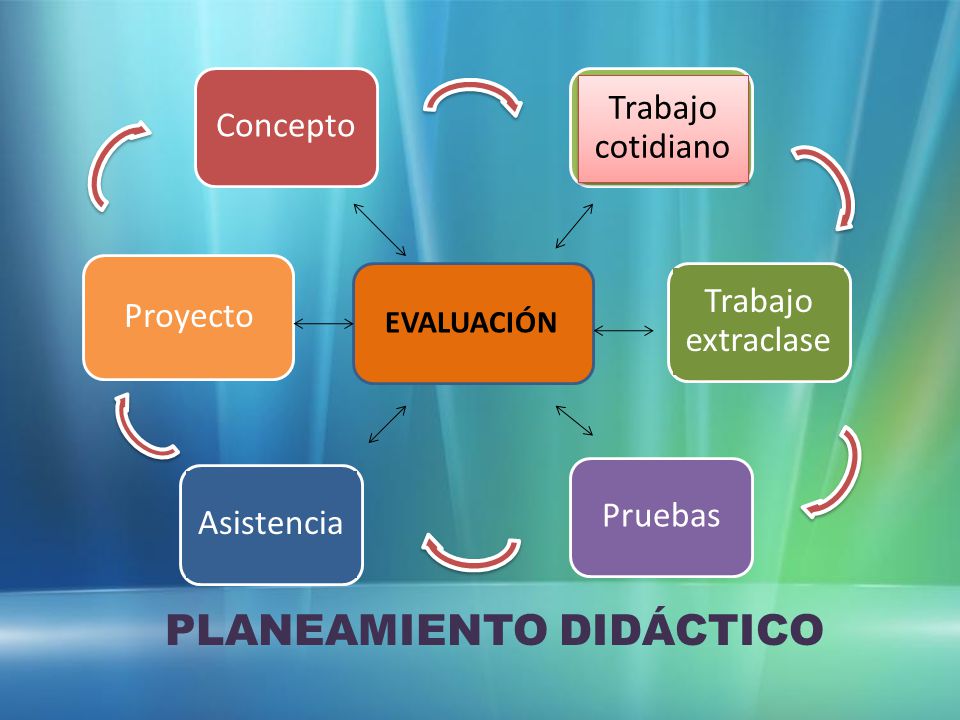 Concepto

Trabajo cotidiano

Proyecto

EVALUACIÓN

Trabajo extraclase

Asistencia

Pruebas

PLANEAMIENTO DIDÁCTICO